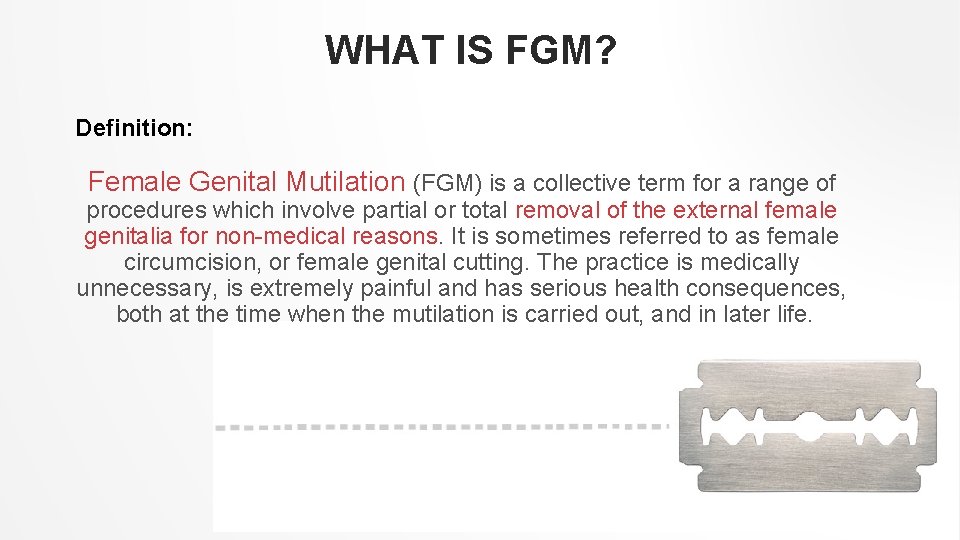 WHAT IS FGM?

Definition:

Female Genital Mutilation (FGM) is a collective term for a range of procedures which involve partial or total removal of the external female genitalia for non-medical reasons. It is sometimes referred to as female circumcision, or female genital cutting. The practice is medically unnecessary, is extremely painful and has serious health consequences, both at the time when the mutilation is carried out, and in later life.